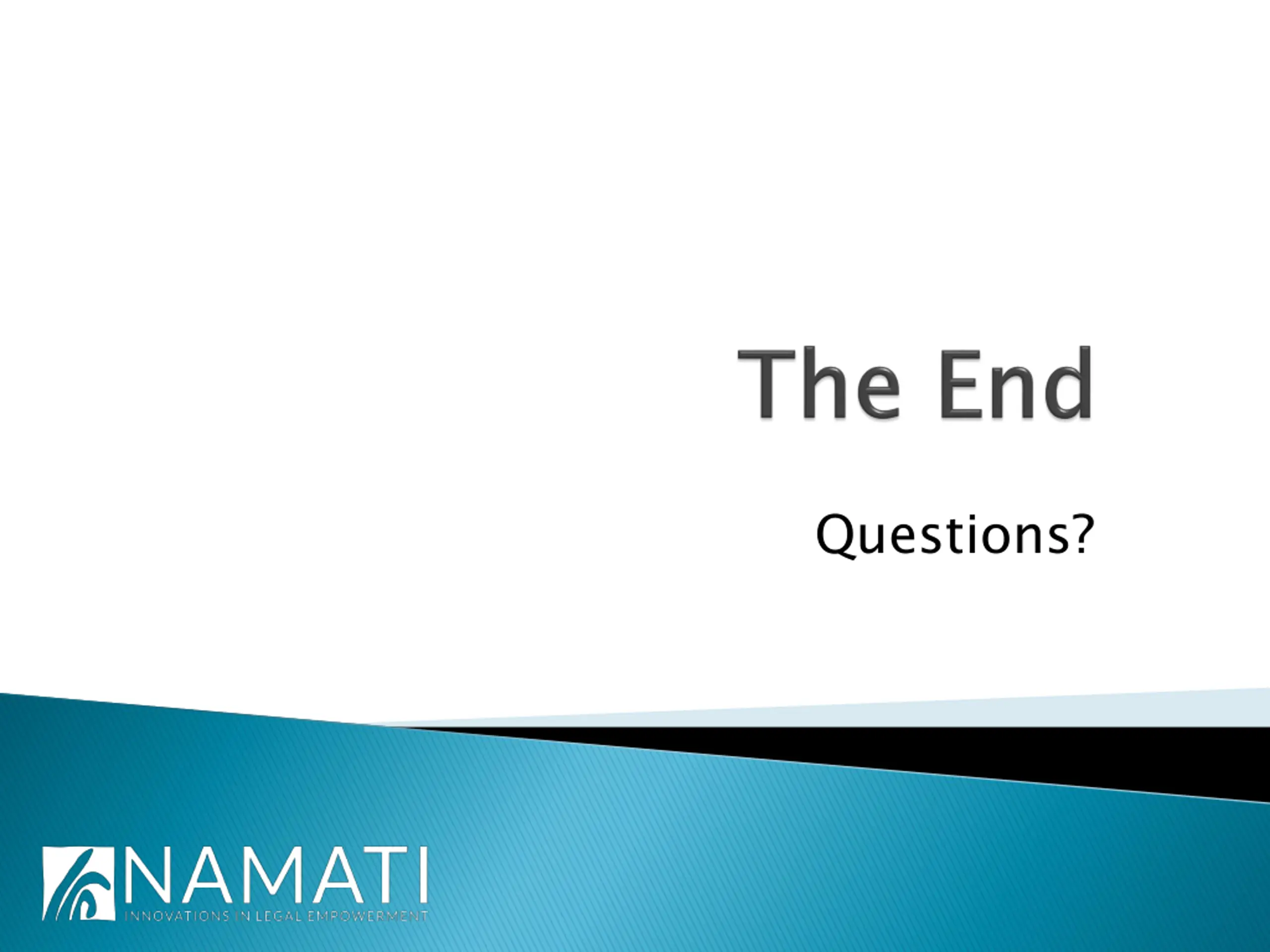 The End

Questions?

NAMATI
INNOVATIONS IN LEGAL EMPOWERMENT